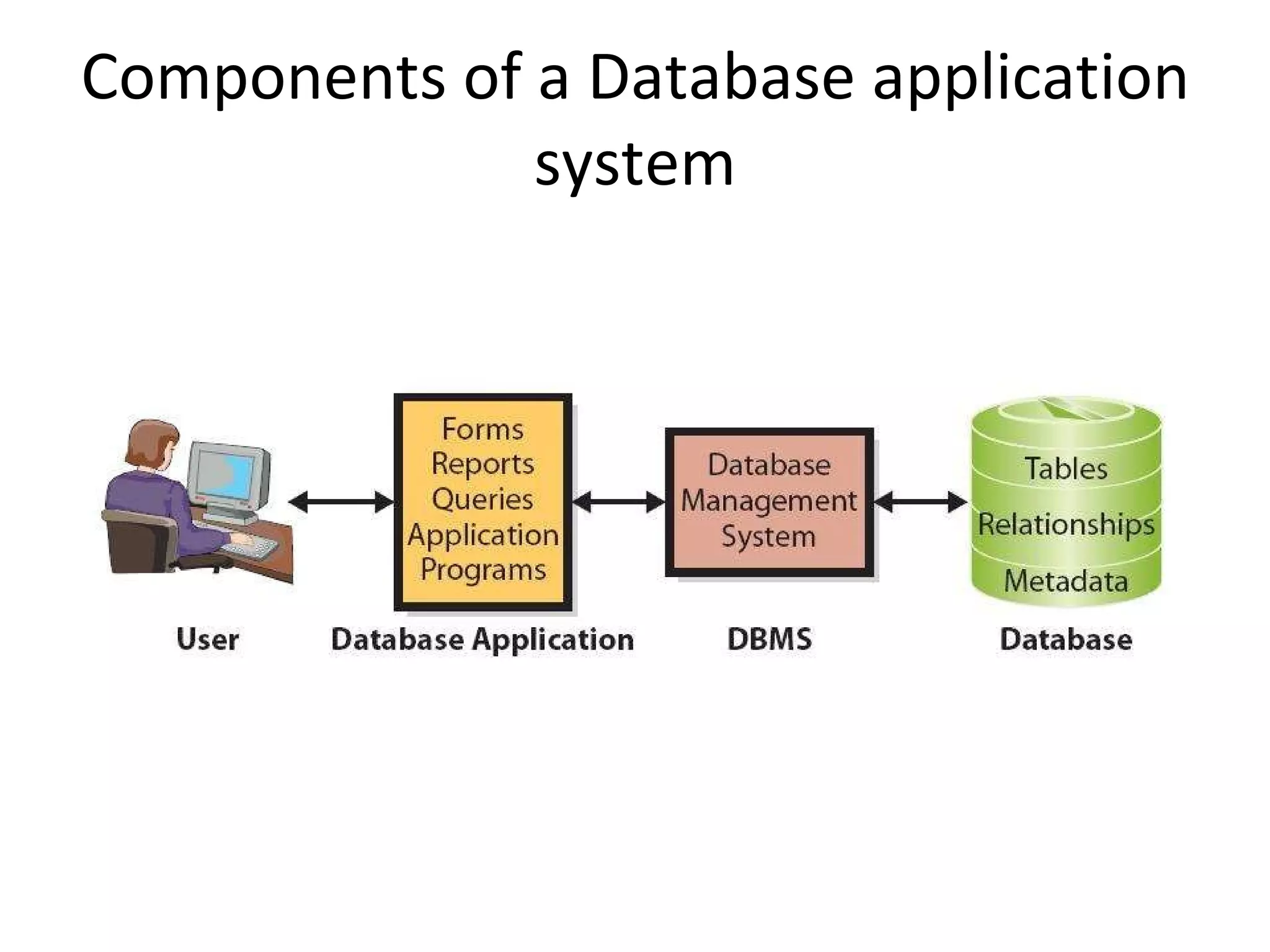 Components of a Database application system

Forms
Reports
Queries
Application
Programs

Database
Management
System

Tables
Relationships
Metadata

User

Database Application

DBMS

Database